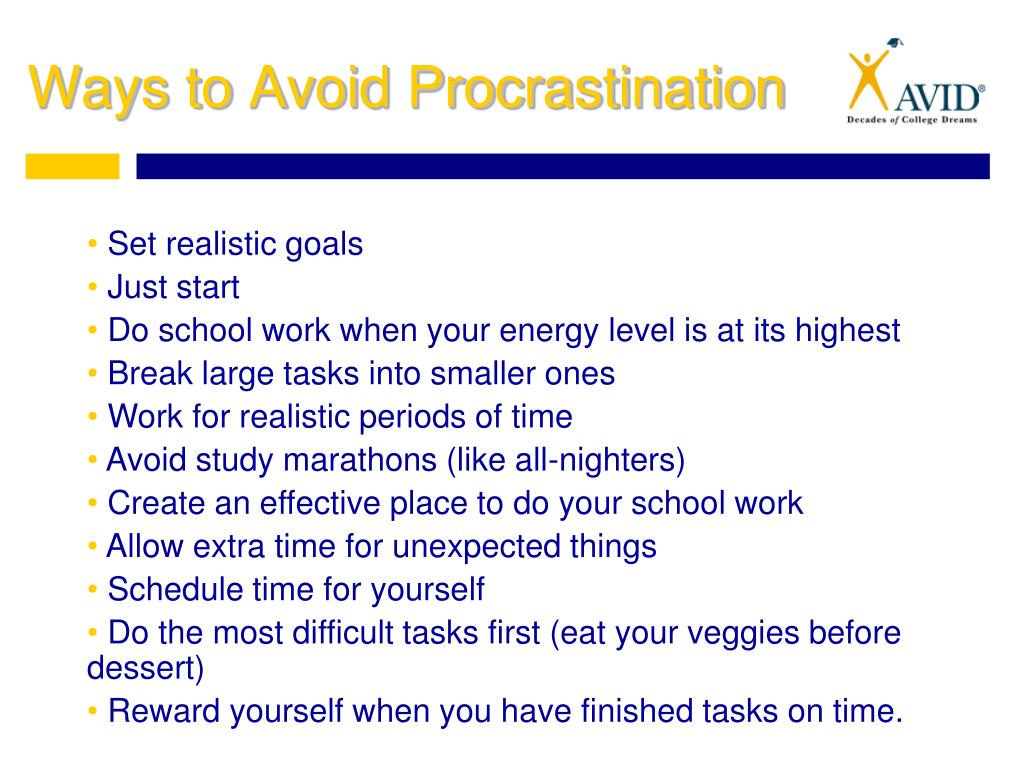 Ways to Avoid Procrastination

AVID®
Decades of College Dreams

• Set realistic goals
• Just start
• Do school work when your energy level is at its highest
• Break large tasks into smaller ones
• Work for realistic periods of time
• Avoid study marathons (like all-nighters)
• Create an effective place to do your school work
• Allow extra time for unexpected things
• Schedule time for yourself
• Do the most difficult tasks first (eat your veggies before dessert)
• Reward yourself when you have finished tasks on time.